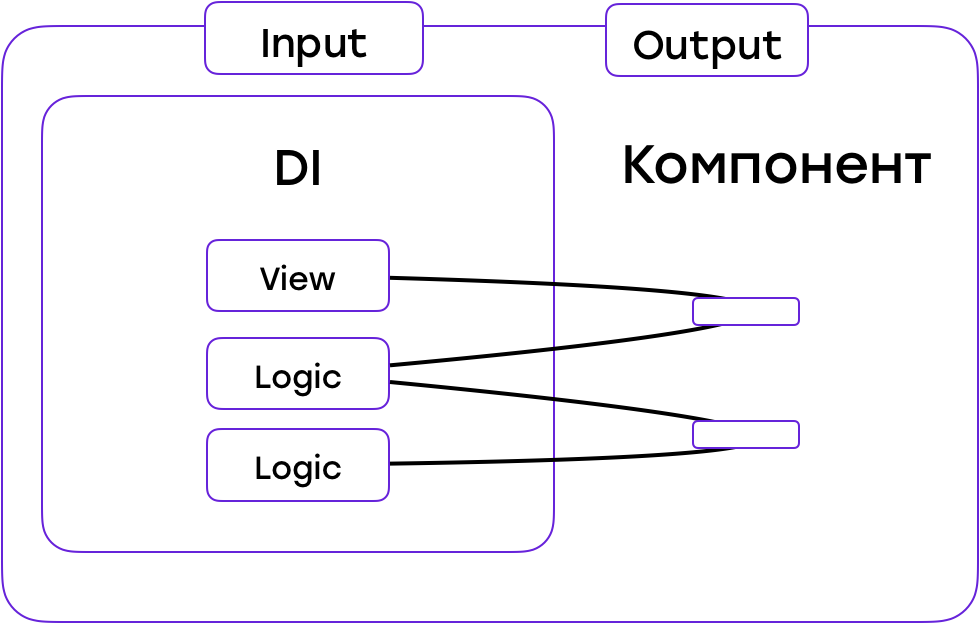 Input
Output
DI
Компонент
View
Logic
Logic